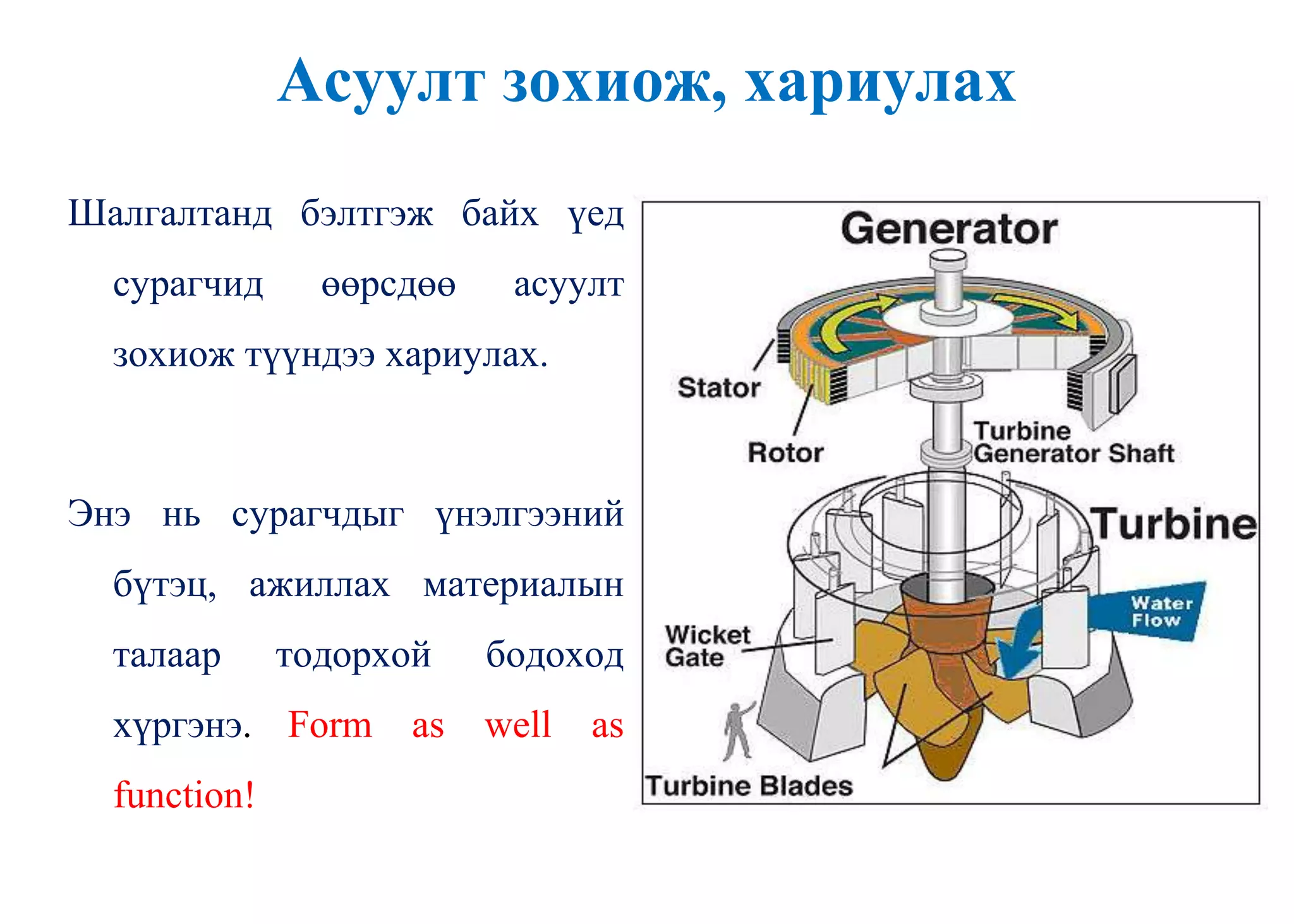 Асуулт зохиож, хариулах

Шалгалтанд бэлтгэж байх үед сурагчид өөрсдөө асуулт зохиож түүндээ хариулах.

Энэ нь сурагчдыг үнэлгээний бүтэц, ажиллах материалын талаар тодорхой бодоход хүргэнэ. Form as well as function!

Generator
Stator
Rotor
Turbine Generator Shaft
Turbine
Water Flow
Wicket Gate
Turbine Blades